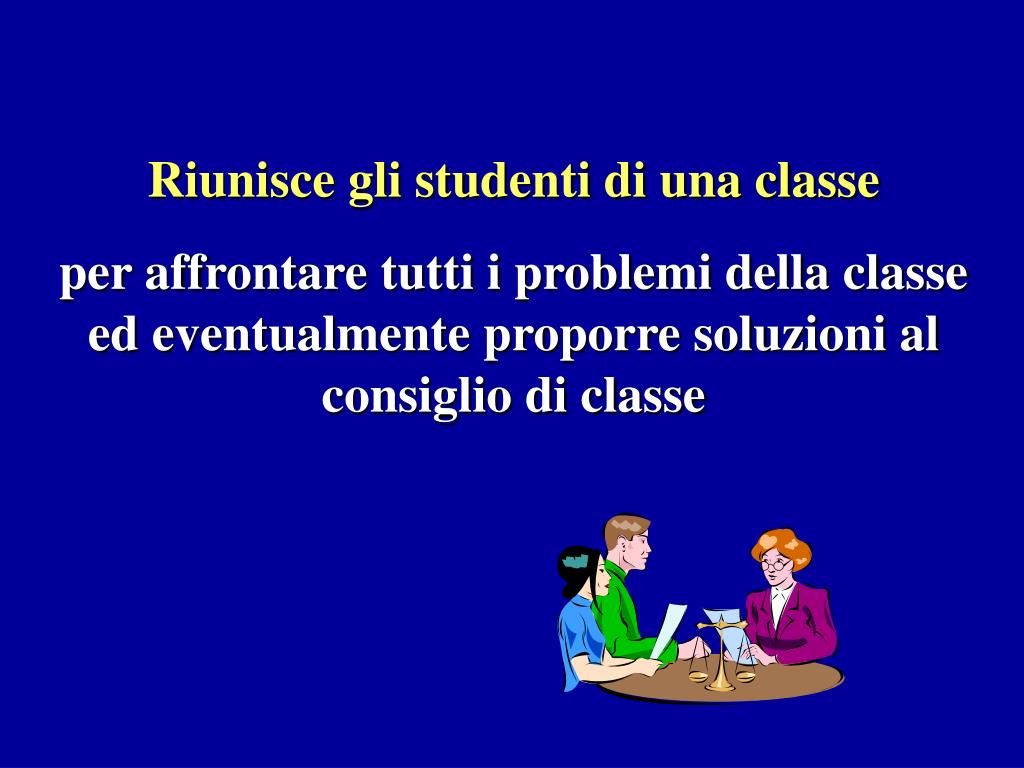 Riunisce gli studenti di una classe

per affrontare tutti i problemi della classe ed eventualmente proporre soluzioni al consiglio di classe